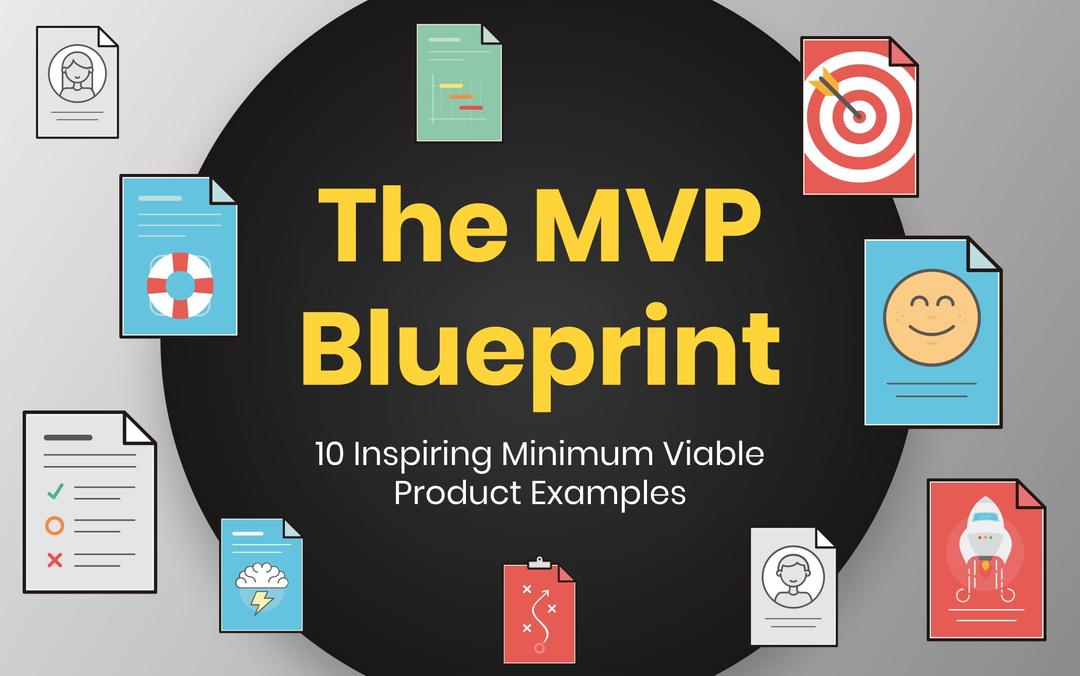 The MVP Blueprint

10 Inspiring Minimum Viable Product Examples